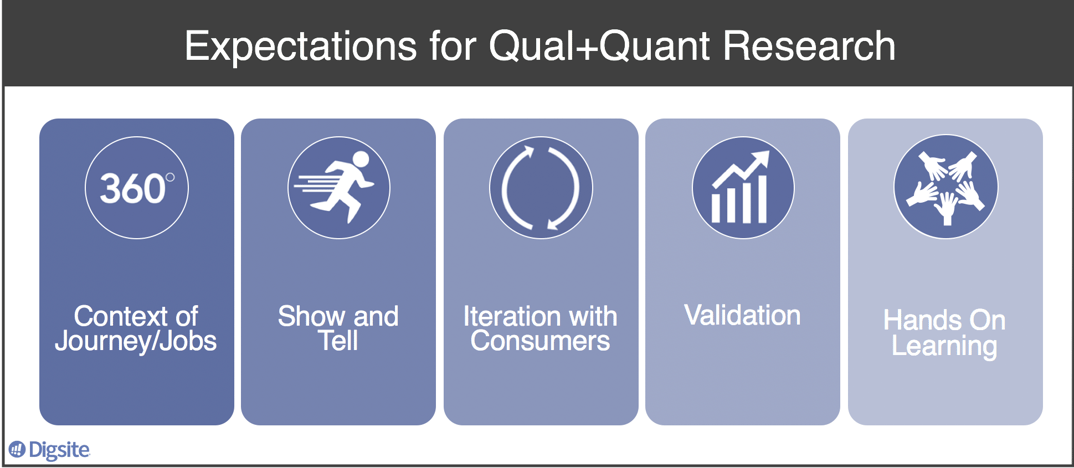 Expectations for Qual+Quant Research

360°

Context of Journey/Jobs

Show and Tell

Iteration with Consumers

Validation

Hands On Learning

Digsite